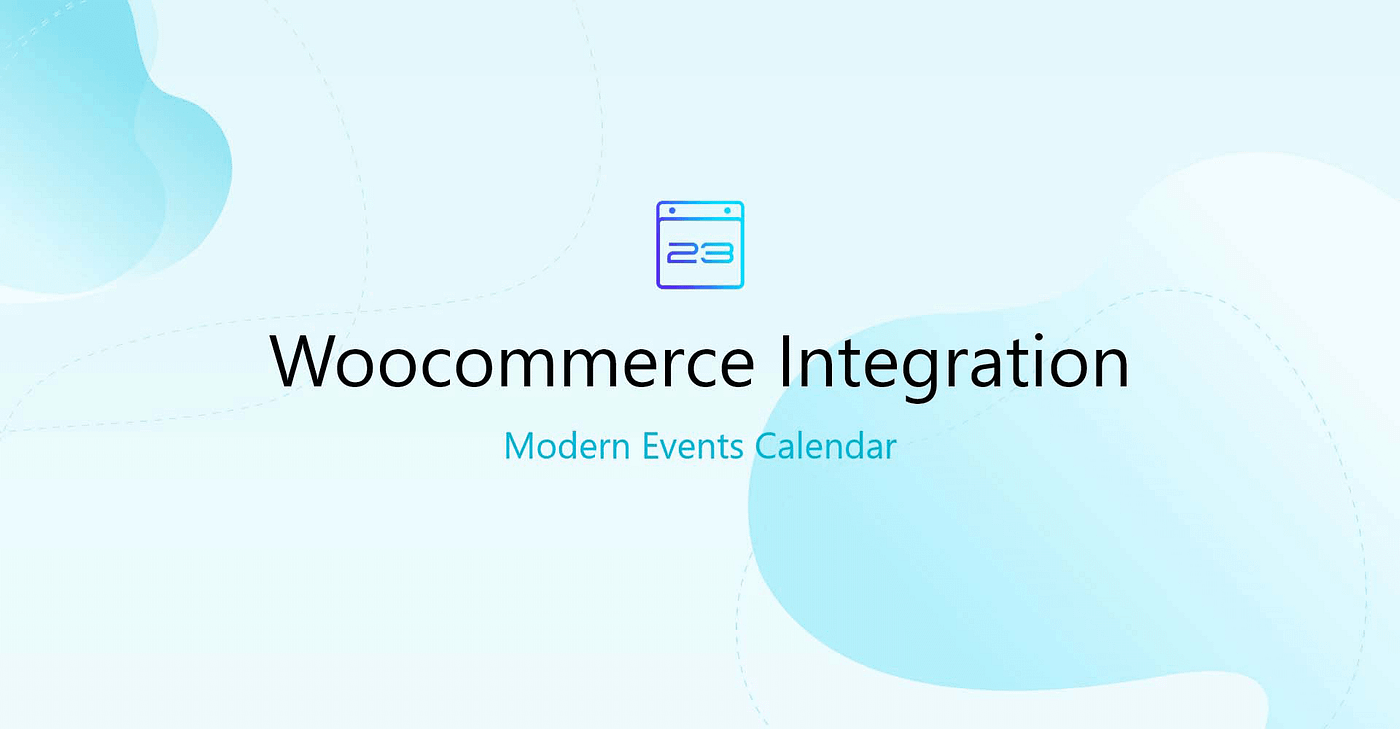 23

Woocommerce Integration

Modern Events Calendar